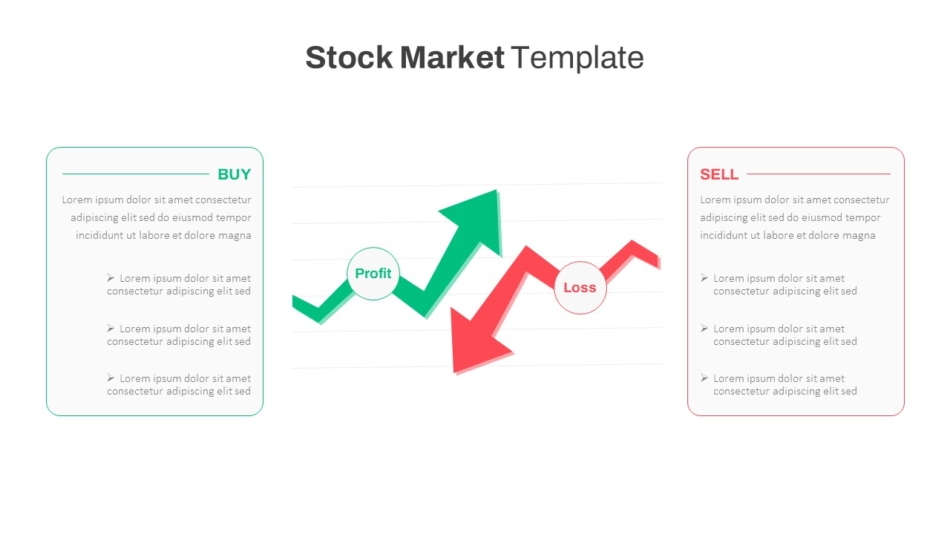 Stock Market Template

BUY

Lorem ipsum dolor sit amet consectetur adipiscing elit sed do eiusmod tempor incididunt ut labore et dolore magna

➢ Lorem ipsum dolor sit amet consectetur adipiscing elit sed

➢ Lorem ipsum dolor sit amet consectetur adipiscing elit sed

➢ Lorem ipsum dolor sit amet consectetur adipiscing elit sed

Profit

Loss

SELL

Lorem ipsum dolor sit amet consectetur adipiscing elit sed do eiusmod tempor incididunt ut labore et dolore magna

➢ Lorem ipsum dolor sit amet consectetur adipiscing elit sed

➢ Lorem ipsum dolor sit amet consectetur adipiscing elit sed

➢ Lorem ipsum dolor sit amet consectetur adipiscing elit sed